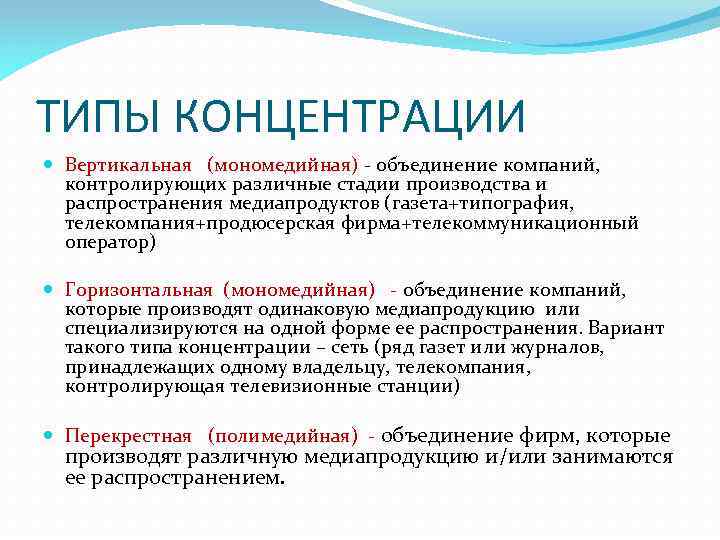 ТИПЫ КОНЦЕНТРАЦИИ

Вертикальная (мономедийная) - объединение компаний, контролирующих различные стадии производства и распространения медиапродуктов (газета+типография, телекомпания+продюсерская фирма+телекоммуникационный оператор)

Горизонтальная (мономедийная) - объединение компаний, которые производят одинаковую медиапродукцию или специализируются на одной форме ее распространения. Вариант такого типа концентрации – сеть (ряд газет или журналов, принадлежащих одному владельцу, телекомпания, контролирующая телевизионные станции)

Перекрестная (полимедийная) - объединение фирм, которые производят различную медиапродукцию и/или занимаются ее распространением.